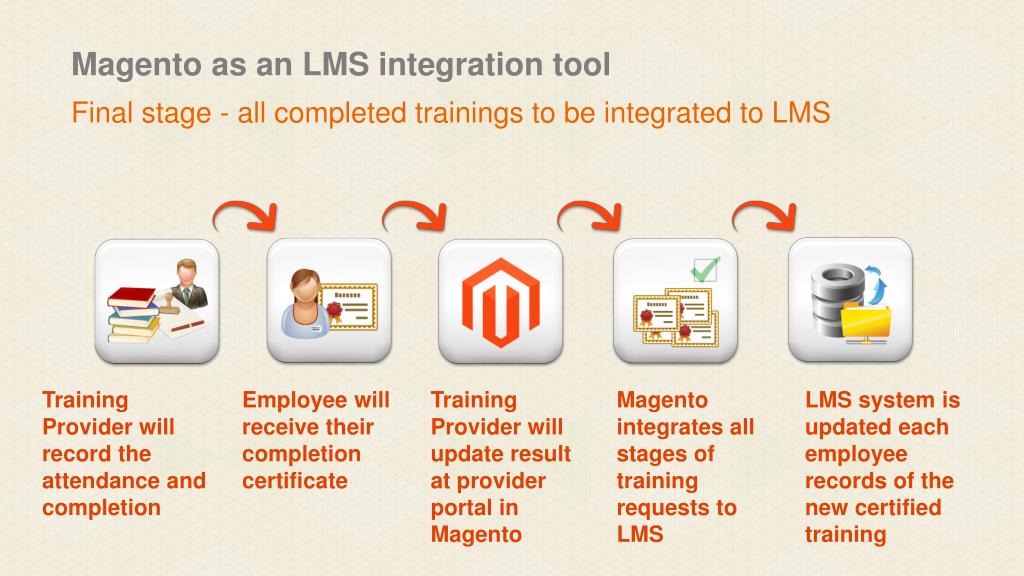 Magento as an LMS integration tool

Final stage - all completed trainings to be integrated to LMS

Training Provider will record the attendance and completion

Employee will receive their completion certificate

Training Provider will update result at provider portal in Magento

Magento integrates all stages of training requests to LMS

LMS system is updated each employee records of the new certified training